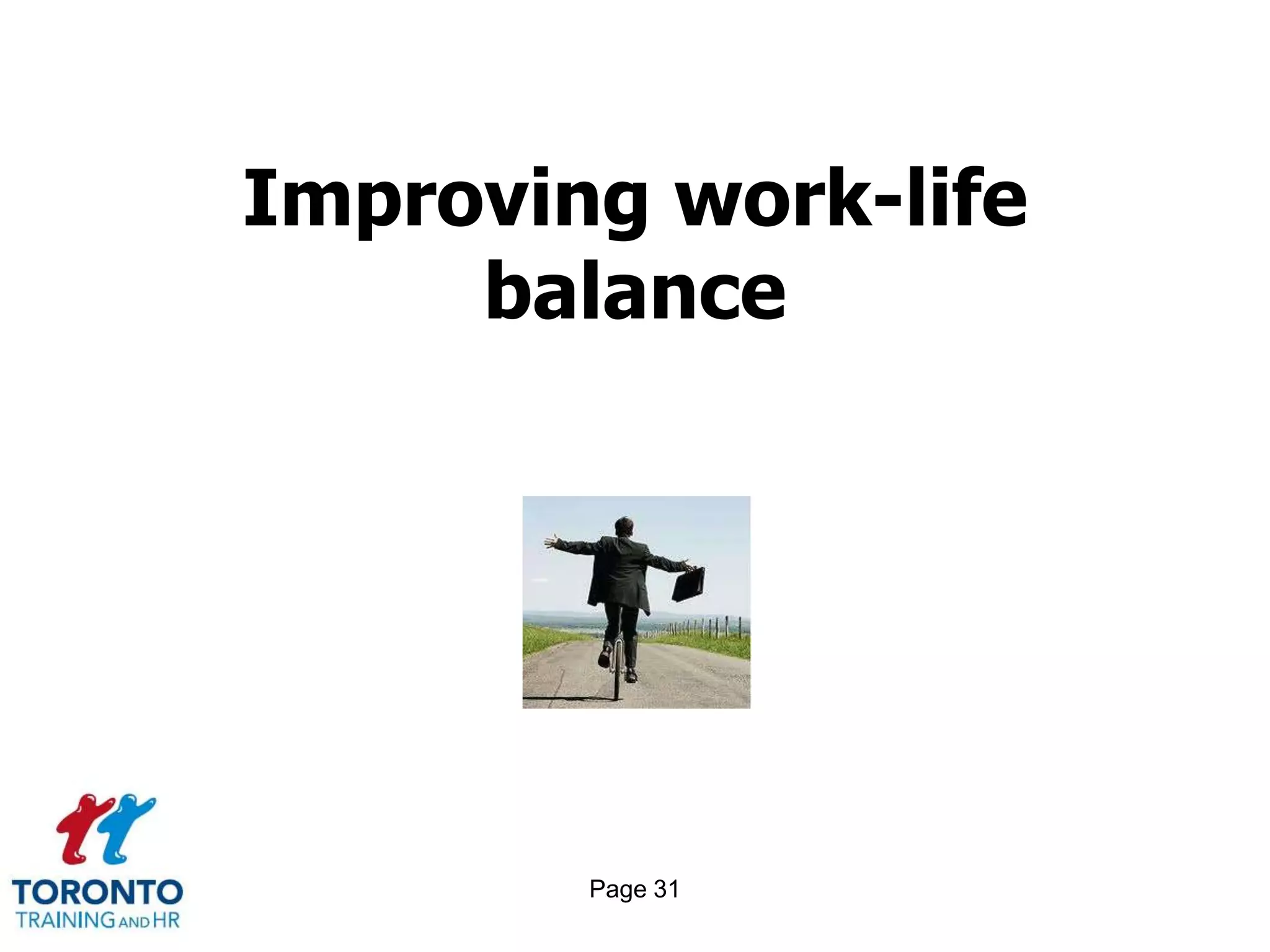 Improving work-life balance

TORONTO
TRAINING AND HR

Page 31